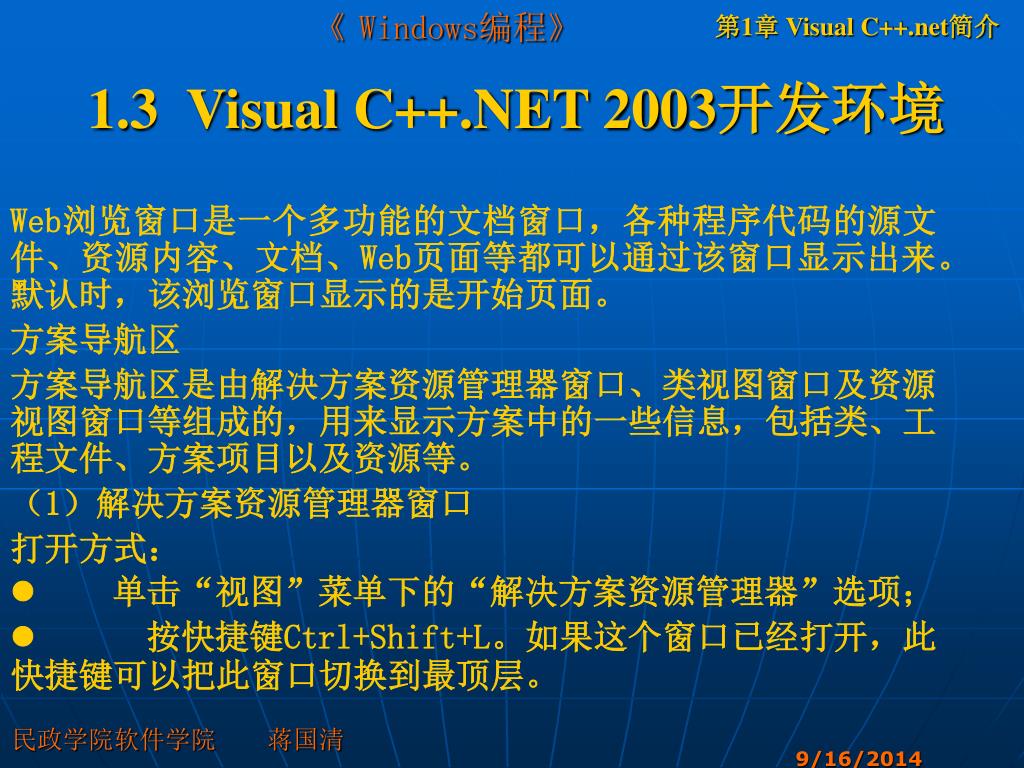 《 Windows编程》

第1章 Visual C++.net简介

1.3 Visual C++.NET 2003开发环境

Web浏览窗口是一个多功能的文档窗口，各种程序代码的源文件、资源内容、文档、Web页面等都可以通过该窗口显示出来。默认时，该浏览窗口显示的是开始页面。

方案导航区

方案导航区是由解决方案资源管理器窗口、类视图窗口及资源视图窗口等组成的，用来显示方案中的一些信息，包括类、工程文件、方案项目以及资源等。

（1）解决方案资源管理器窗口

打开方式：

● 单击“视图”菜单下的“解决方案资源管理器”选项；

● 按快捷键Ctrl+Shift+L。如果这个窗口已经打开，此快捷键可以把此窗口切换到最顶层。

民政学院软件学院 蒋国清

9/16/2014